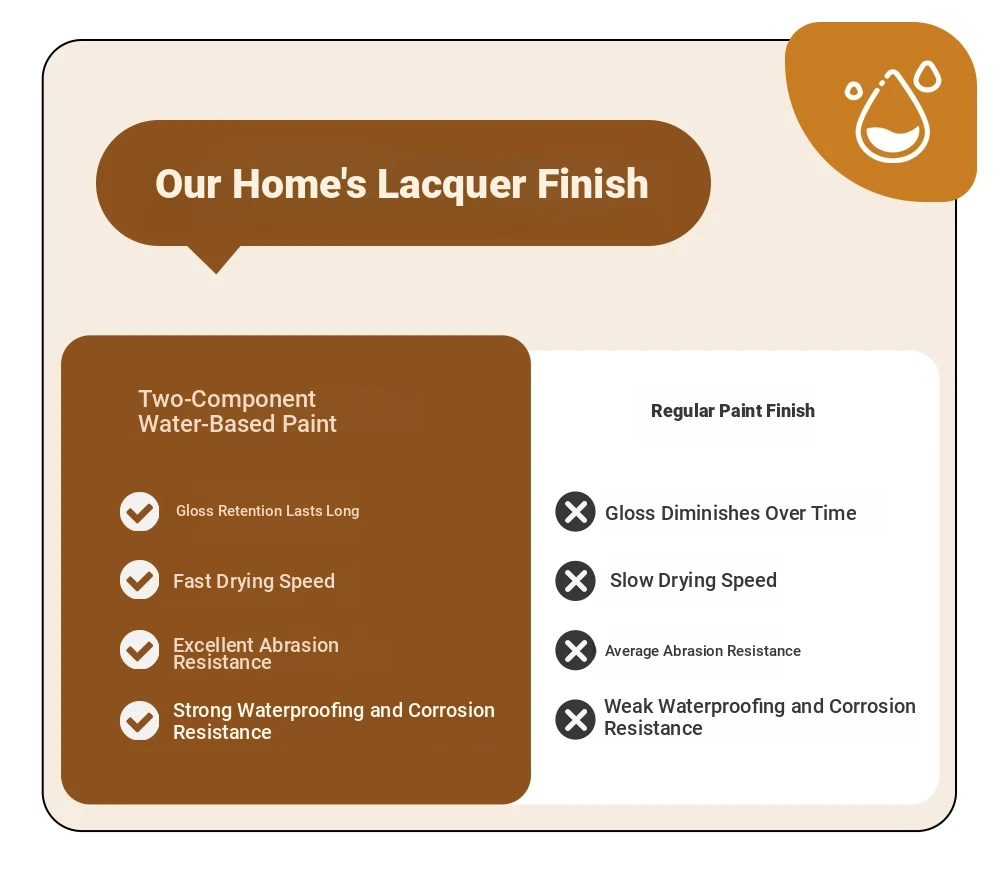 Our Home's Lacquer Finish

Two-Component
Water-Based Paint

Gloss Retention Lasts Long

Fast Drying Speed

Excellent Abrasion Resistance

Strong Waterproofing and Corrosion Resistance

Regular Paint Finish

Gloss Diminishes Over Time

Slow Drying Speed

Average Abrasion Resistance

Weak Waterproofing and Corrosion Resistance